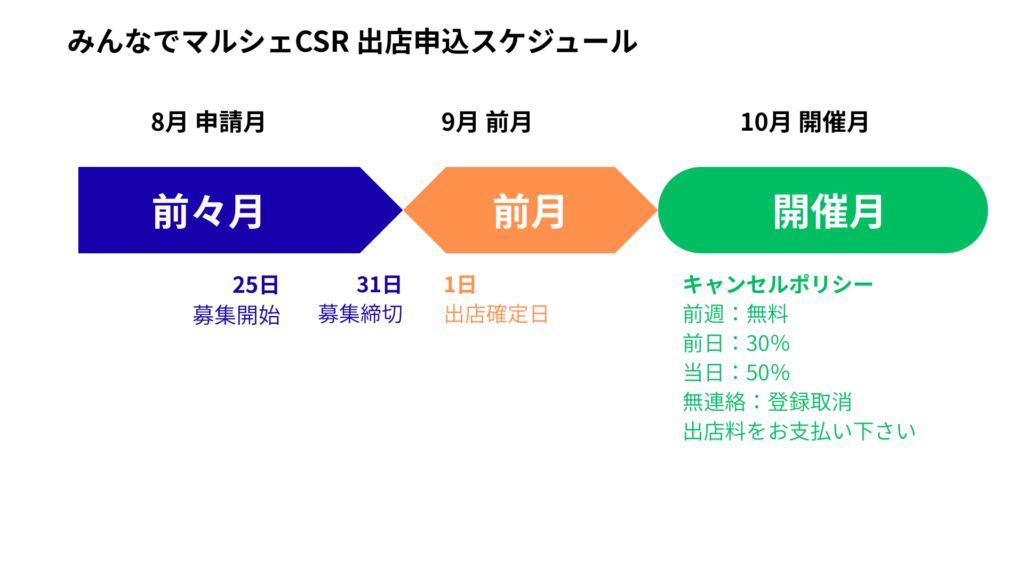 みんなでマルシェCSR 出店申込スケジュール

8月 申請月

9月 前月

10月 開催月

前々月

前月

開催月

25日
募集開始

31日
募集締切

1日
出店確定日

キャンセルポリシー
前週：無料
前日：30%
当日：50%
無連絡：登録取消
出店料をお支払い下さい